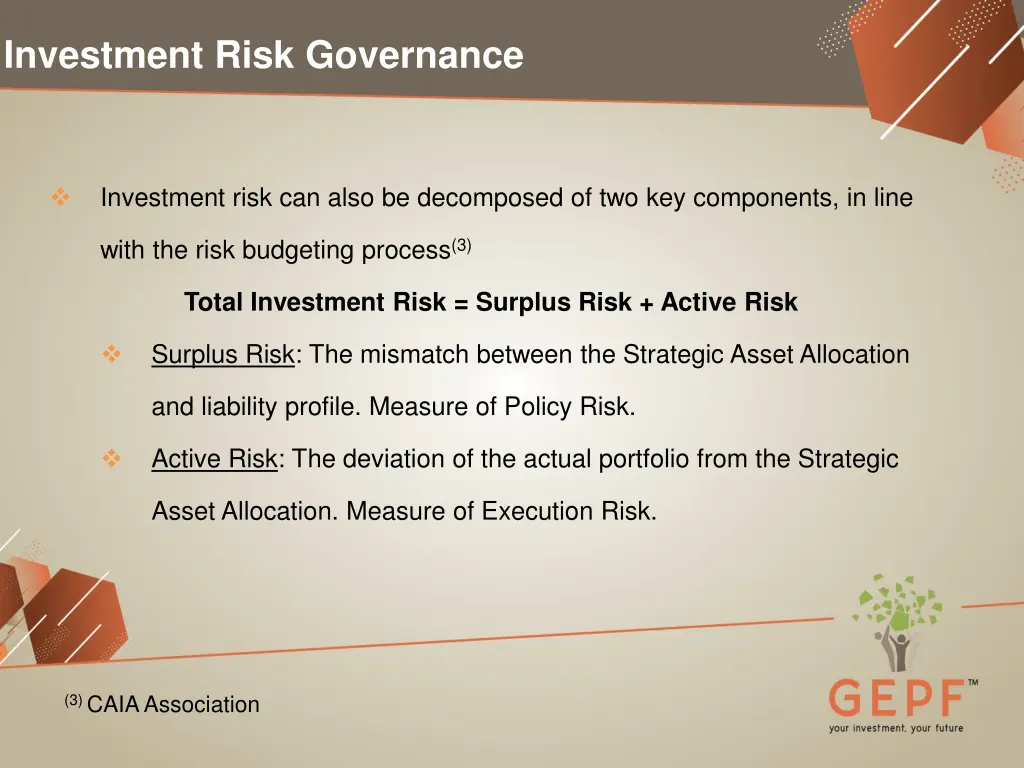 Investment Risk Governance

❖ Investment risk can also be decomposed of two key components, in line with the risk budgeting process$^{(3)}$

Total Investment Risk = Surplus Risk + Active Risk

❖ Surplus Risk: The mismatch between the Strategic Asset Allocation and liability profile. Measure of Policy Risk.

❖ Active Risk: The deviation of the actual portfolio from the Strategic Asset Allocation. Measure of Execution Risk.

$^{(3)}$ CAIA Association

GEPF™
your investment, your future